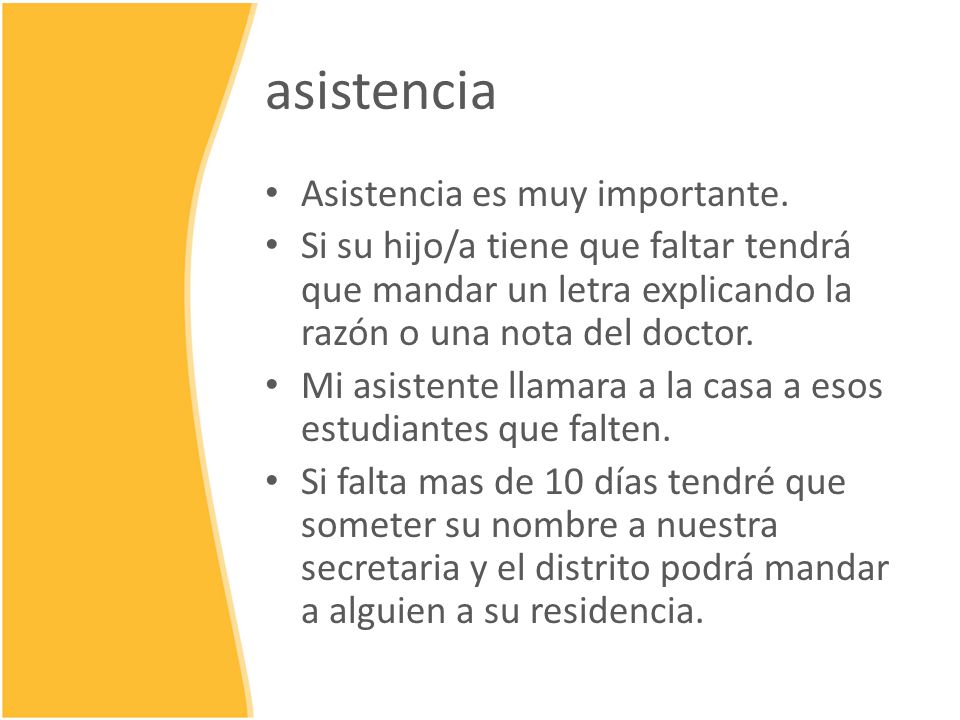 asistencia

• Asistencia es muy importante.
• Si su hijo/a tiene que faltar tendrá que mandar un letra explicando la razón o una nota del doctor.
• Mi asistente llamara a la casa a esos estudiantes que falten.
• Si falta mas de 10 días tendré que someter su nombre a nuestra secretaria y el distrito podrá mandar a alguien a su residencia.